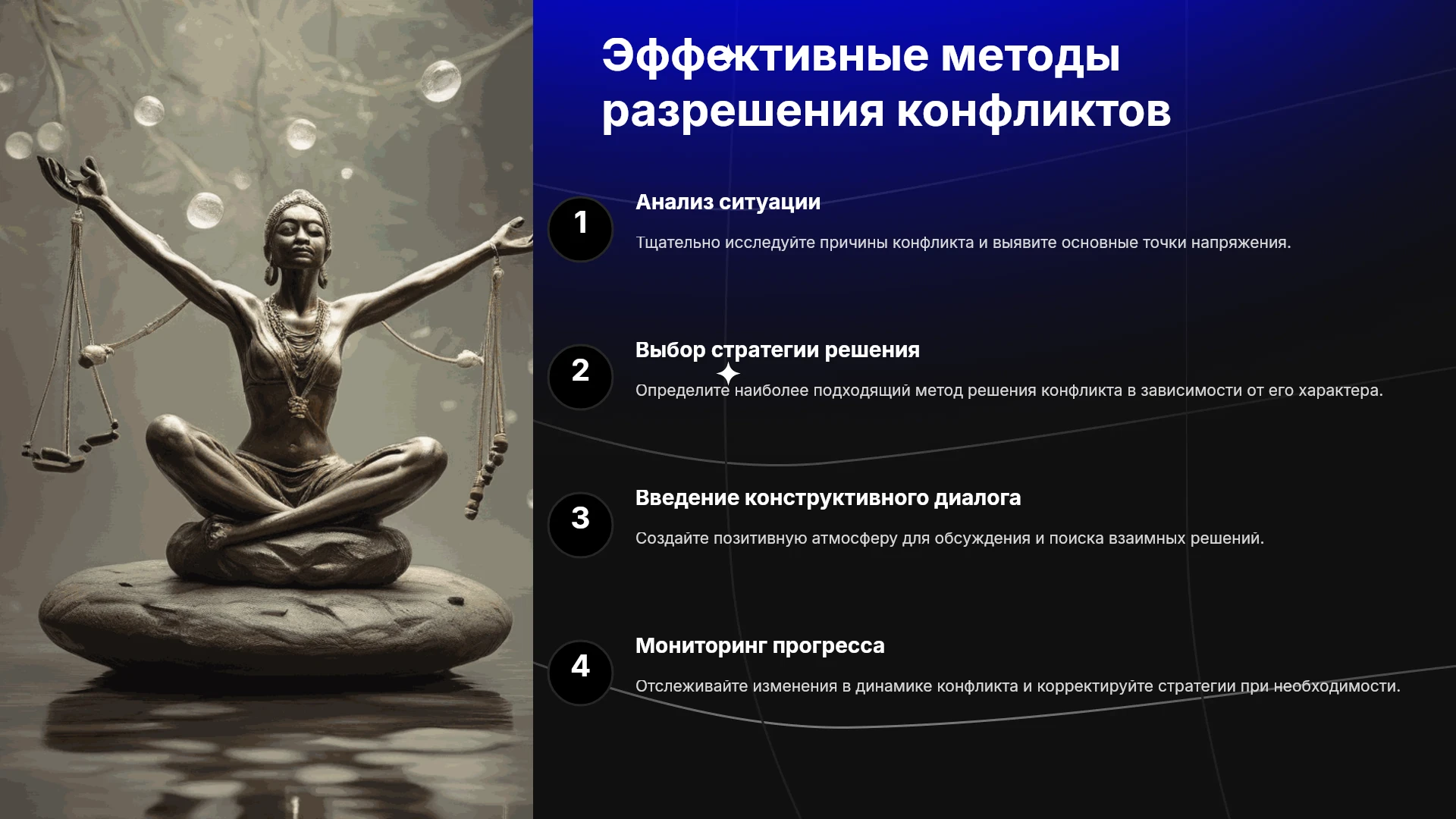 Эффективные методы разрешения конфликтов

1

Анализ ситуации

Тщательно исследуйте причины конфликта и выявите основные точки напряжения.

2

Выбор стратегии решения

Определите наиболее подходящий метод решения конфликта в зависимости от его характера.

3

Введение конструктивного диалога

Создайте позитивную атмосферу для обсуждения и поиска взаимных решений.

4

Мониторинг прогресса

Отслеживайте изменения в динамике конфликта и корректируйте стратегии при необходимости.